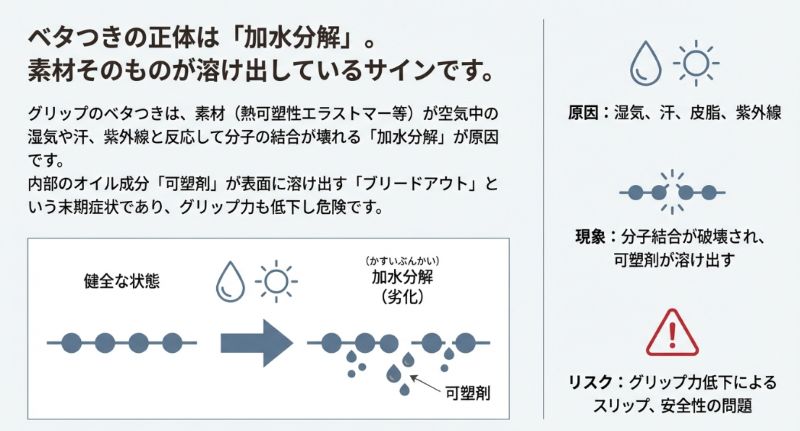 ベタつきの正体は「加水分解」。
素材そのものが溶け出しているサインです。

グリップのベタつきは、素材（熱可塑性エラストマー等）が空気中の湿気や汗、紫外線と反応して分子の結合が壊れる「加水分解」が原因です。
内部のオイル成分「可塑剤」が表面に溶け出す「ブリードアウト」という末期症状であり、グリップ力も低下し危険です。

健全な状態

（かすいぶんかい）
加水分解
（劣化）

可塑剤

原因：湿気、汗、皮脂、紫外線

現象：分子結合が破壊され、可塑剤が溶け出す

リスク：グリップ力低下によるスリップ、安全性の問題